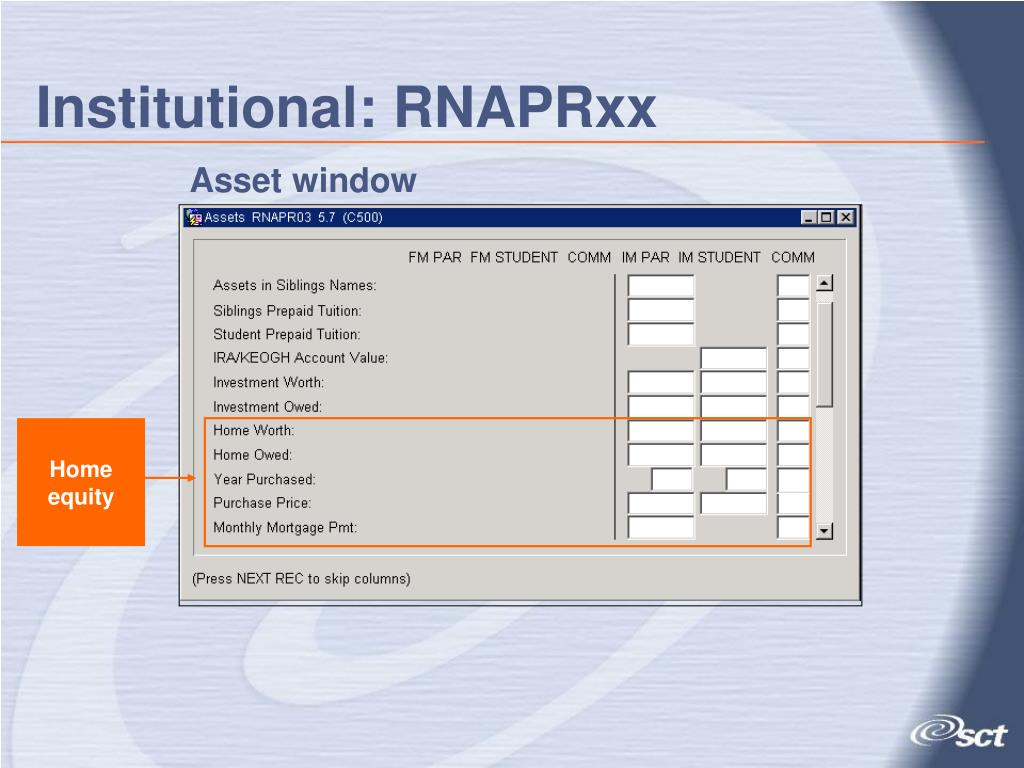 Institutional: RNAPRxx

Asset window

Assets RNAPR03 5.7 (C500)

FM PAR FM STUDENT COMM IM PAR IM STUDENT COMM

Assets in Siblings Names:
Siblings Prepaid Tuition:
Student Prepaid Tuition:
IRA/KEOGH Account Value:
Investment Worth:
Investment Owed:
Home Worth:
Home Owed:
Year Purchased:
Purchase Price:
Monthly Mortgage Pmt:

(Press NEXT REC to skip columns)

Home equity

sct